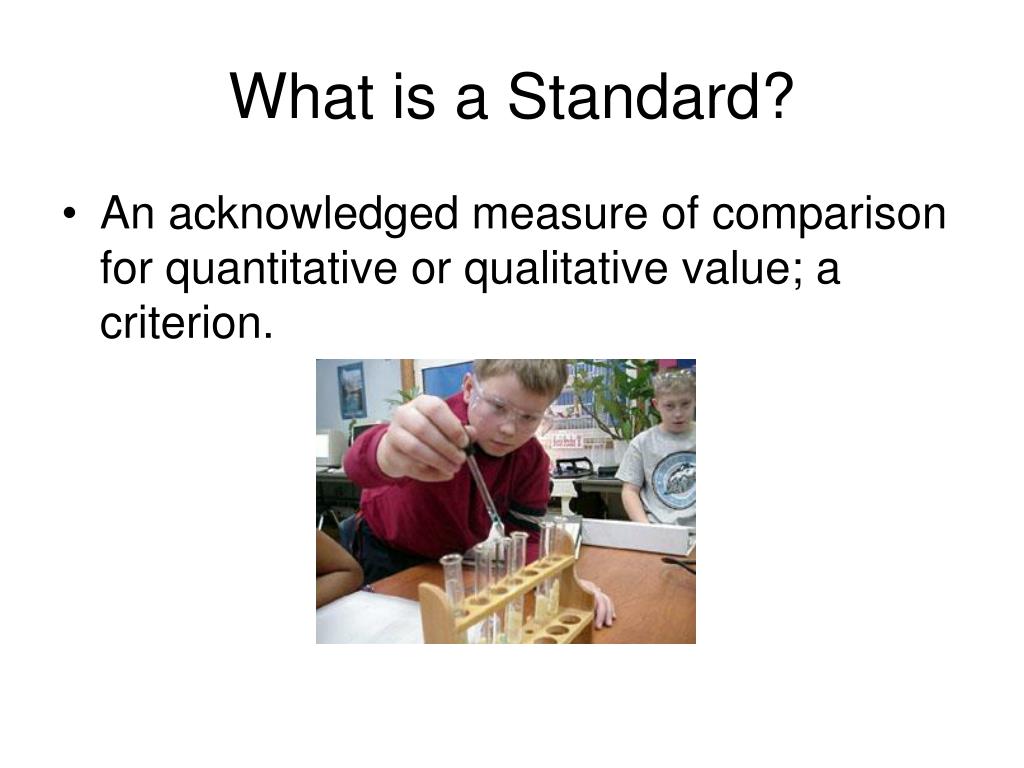 What is a Standard?

• An acknowledged measure of comparison for quantitative or qualitative value; a criterion.